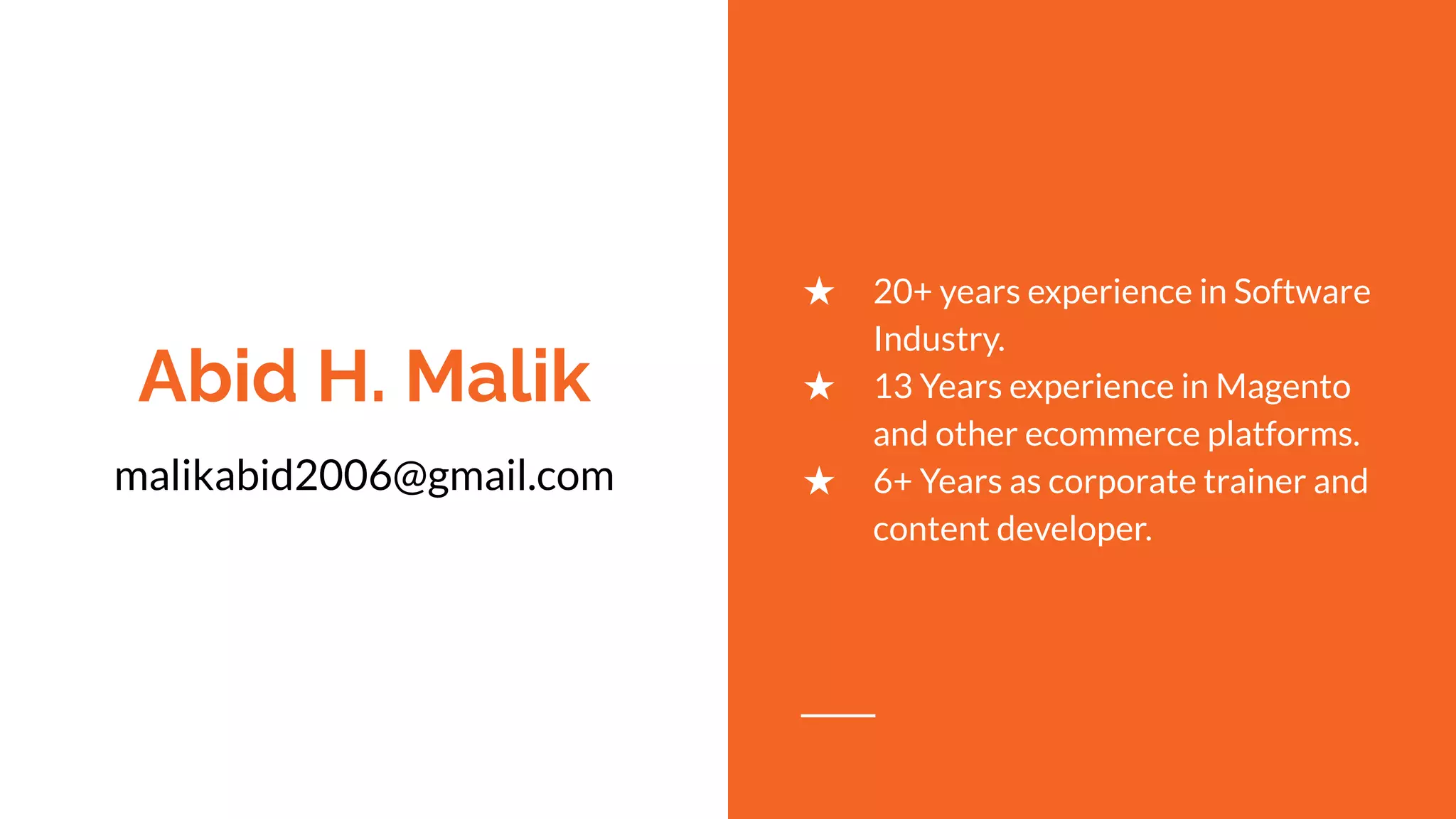 Abid H. Malik

malikabid2006@gmail.com

★ 20+ years experience in Software Industry.
★ 13 Years experience in Magento and other ecommerce platforms.
★ 6+ Years as corporate trainer and content developer.